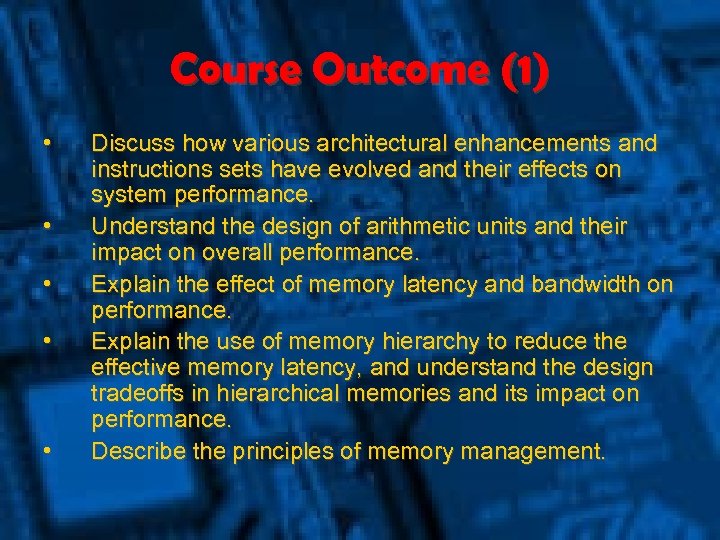 Course Outcome (1)

• Discuss how various architectural enhancements and instructions sets have evolved and their effects on system performance.
• Understand the design of arithmetic units and their impact on overall performance.
• Explain the effect of memory latency and bandwidth on performance.
• Explain the use of memory hierarchy to reduce the effective memory latency, and understand the design tradeoffs in hierarchical memories and its impact on performance.
• Describe the principles of memory management.